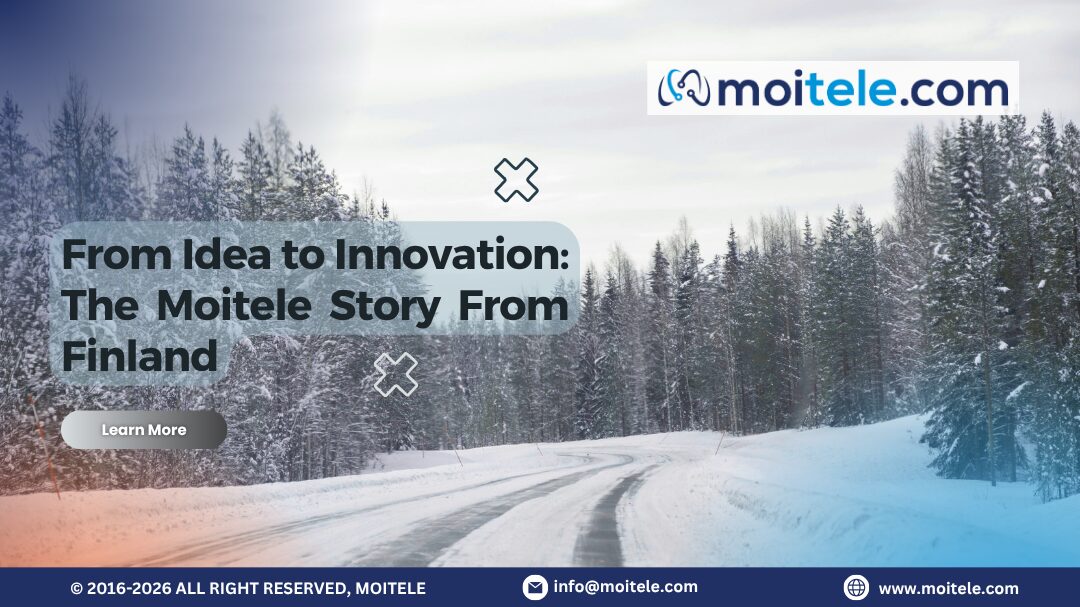 moitele.com

From Idea to Innovation: The Moitele Story From Finland

Learn More

© 2016-2026 ALL RIGHT RESERVED, MOITELE

info@moitele.com

www.moitele.com